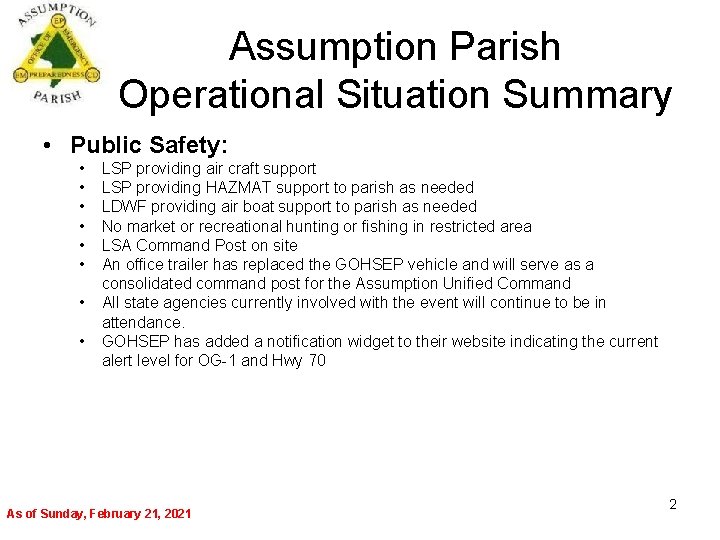 ASSUMPTION
EP
OFFICE OF EMERGENCY
EM PREPAREDNESS CD
PARISH

Assumption Parish
Operational Situation Summary

• Public Safety:
• LSP providing air craft support
• LSP providing HAZMAT support to parish as needed
• LDWF providing air boat support to parish as needed
• No market or recreational hunting or fishing in restricted area
• LSA Command Post on site
• An office trailer has replaced the GOHSEP vehicle and will serve as a consolidated command post for the Assumption Unified Command
• All state agencies currently involved with the event will continue to be in attendance.
• GOHSEP has added a notification widget to their website indicating the current alert level for OG-1 and Hwy 70

As of Sunday, February 21, 2021

2